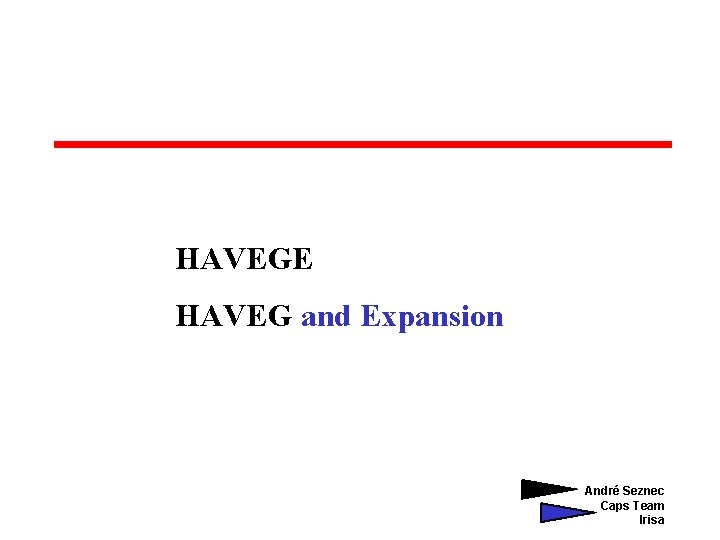 HAVEGE

HAVEG and Expansion

André Seznec
Caps Team
Irisa